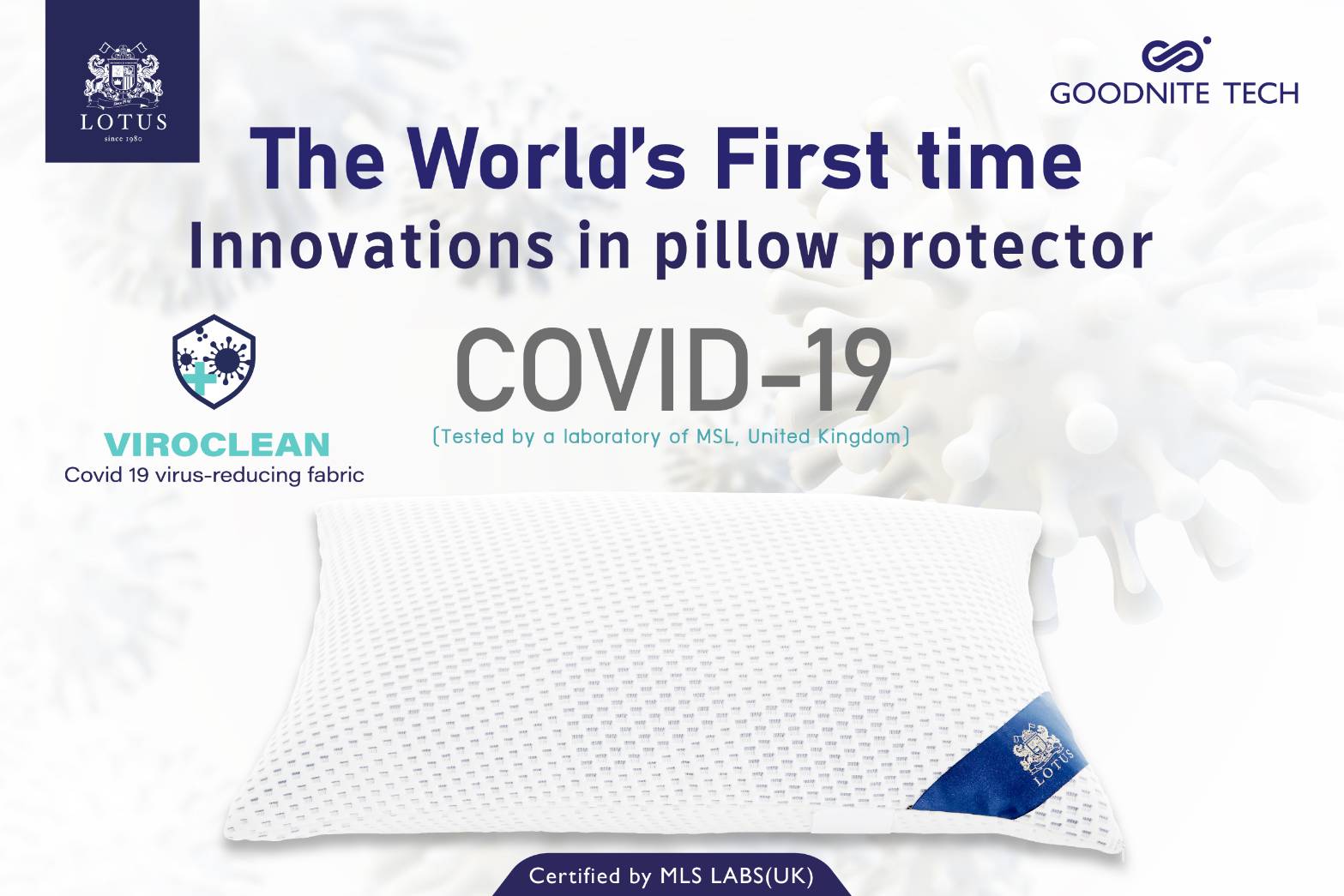 LOTUS
since 1980

GOODNITE TECH

The World's First time
Innovations in pillow protector

VIROCLEAN
Covid 19 virus-reducing fabric

COVID-19
(Tested by a laboratory of MSL, United Kingdom)

LOTUS

Certified by MLS LABS(UK)